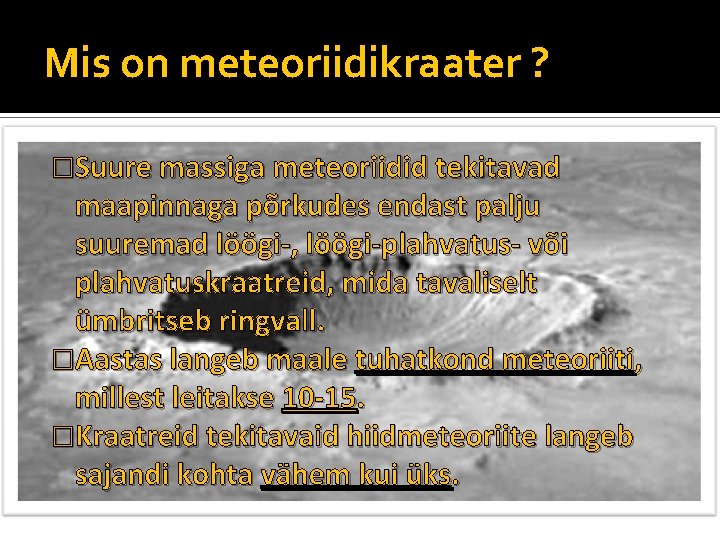 Mis on meteoriidikraater ?

□Suure massiga meteoriidid tekitavad maapinnaga põrkudes endast palju suuremad löögi-, löögi-plahvatus- või plahvatuskraatreid, mida tavaliselt ümbritseb ringvall.

□Aastas langeb maale tuhatkond meteoriiti, millest leitakse 10-15.

□Kraatreid tekitavaid hiidmeteoriite langeb sajandi kohta vähem kui üks.